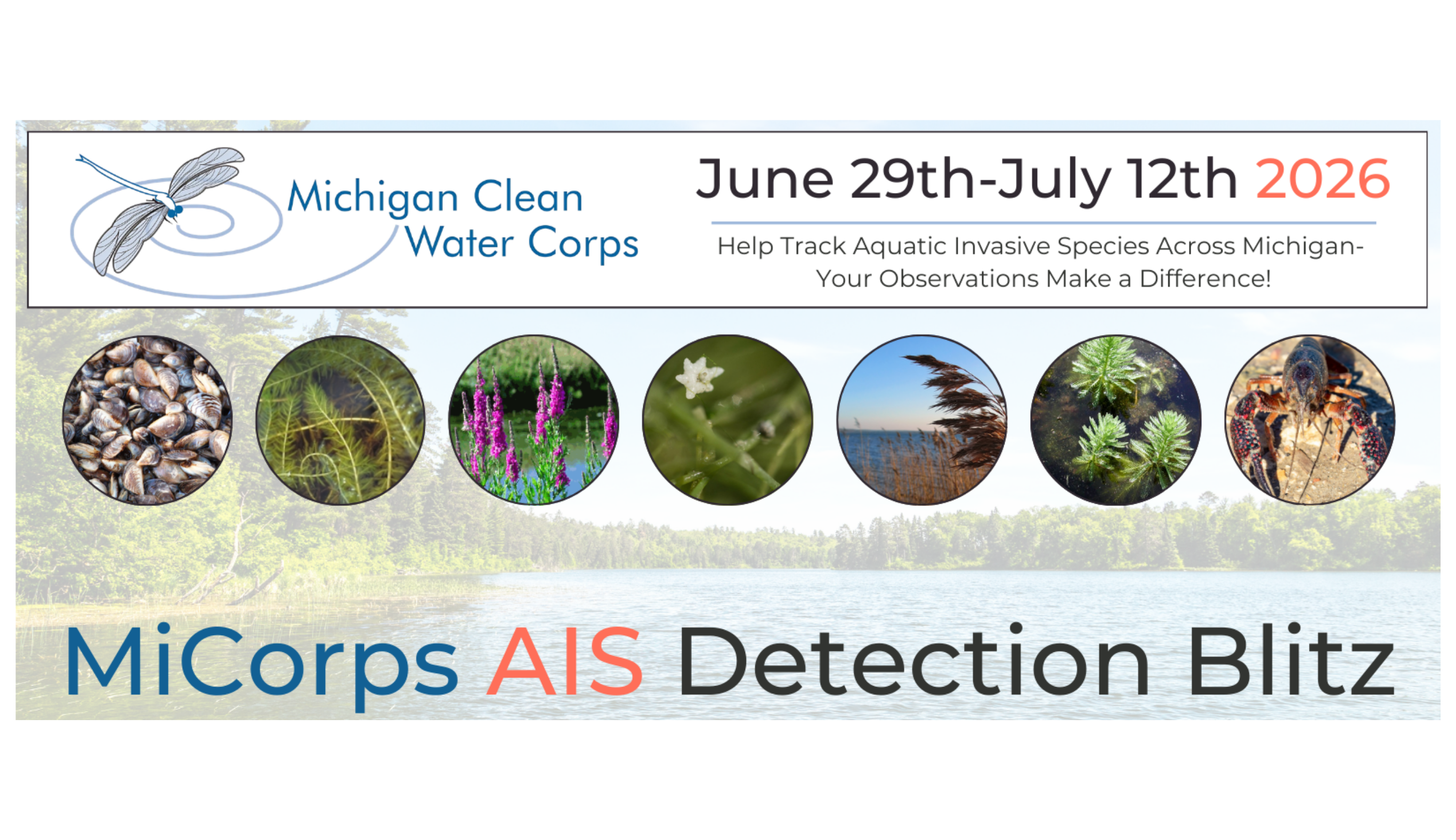 Michigan Clean Water Corps

June 29th-July 12th 2026

Help Track Aquatic Invasive Species Across Michigan- Your Observations Make a Difference!

MiCorps AIS Detection Blitz